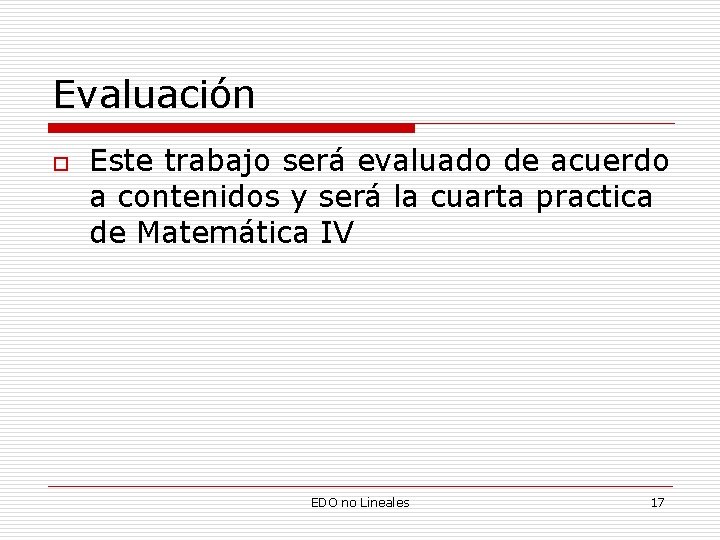 Evaluación

Este trabajo será evaluado de acuerdo a contenidos y será la cuarta practica de Matemática IV

EDO no Lineales

17